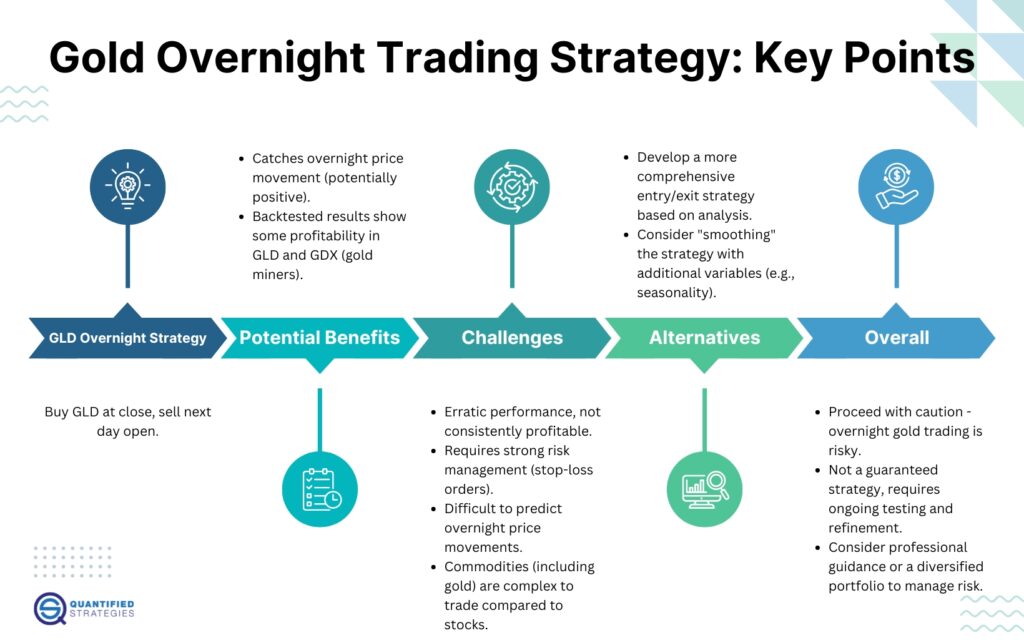 Gold Overnight Trading Strategy: Key Points

GLD Overnight Strategy

Buy GLD at close, sell next day open.

Potential Benefits

- Catches overnight price movement (potentially positive).
- Backtested results show some profitability in GLD and GDX (gold miners).

Challenges

- Erratic performance, not consistently profitable.
- Requires strong risk management (stop-loss orders).
- Difficult to predict overnight price movements.
- Commodities (including gold) are complex to trade compared to stocks.

Alternatives

- Develop a more comprehensive entry/exit strategy based on analysis.
- Consider "smoothing" the strategy with additional variables (e.g., seasonality).

Overall

- Proceed with caution - overnight gold trading is risky.
- Not a guaranteed strategy, requires ongoing testing and refinement.
- Consider professional guidance or a diversified portfolio to manage risk.

QUANTIFIED STRATEGIES